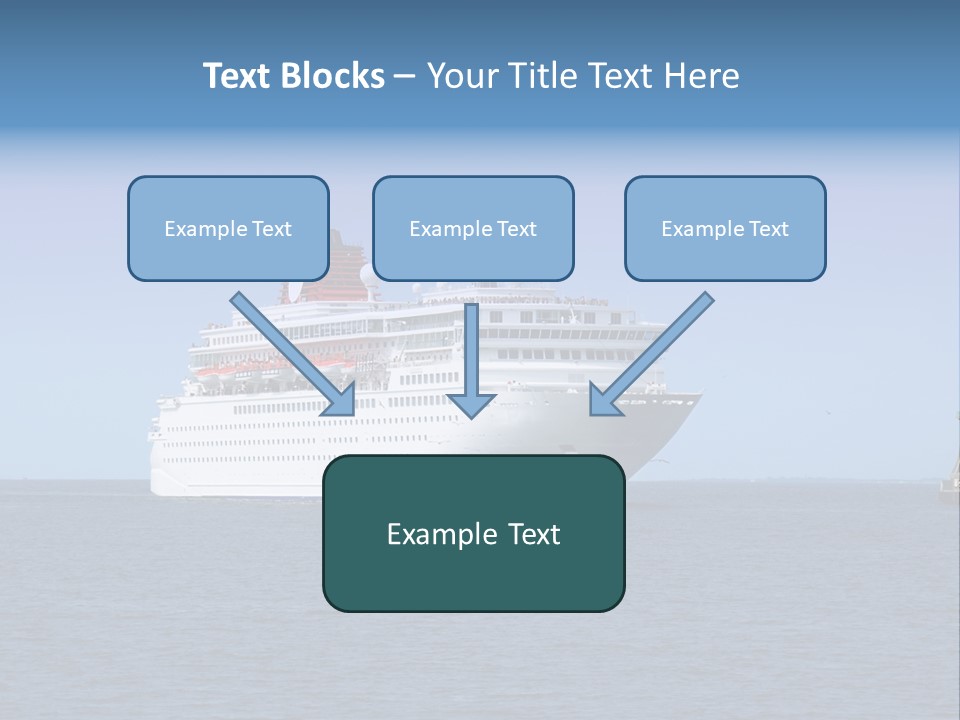 Text Blocks – Your Title Text Here

Example Text

Example Text

Example Text

Example Text